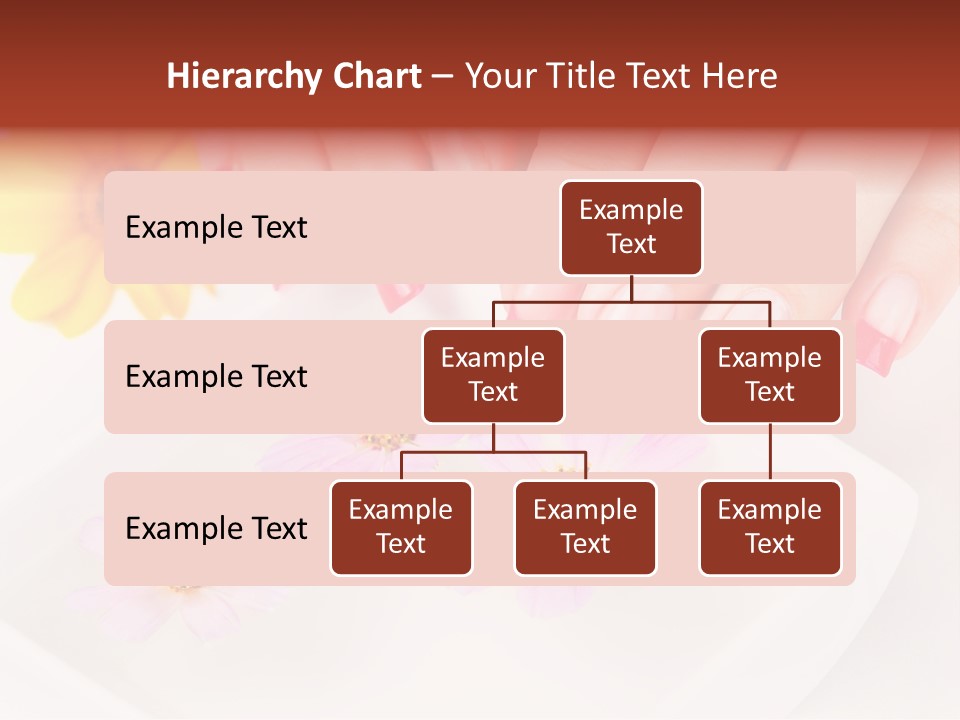 Hierarchy Chart – Your Title Text Here

Example Text

Example Text

Example Text

Example Text

Example Text

Example Text

Example Text

Example Text

Example Text